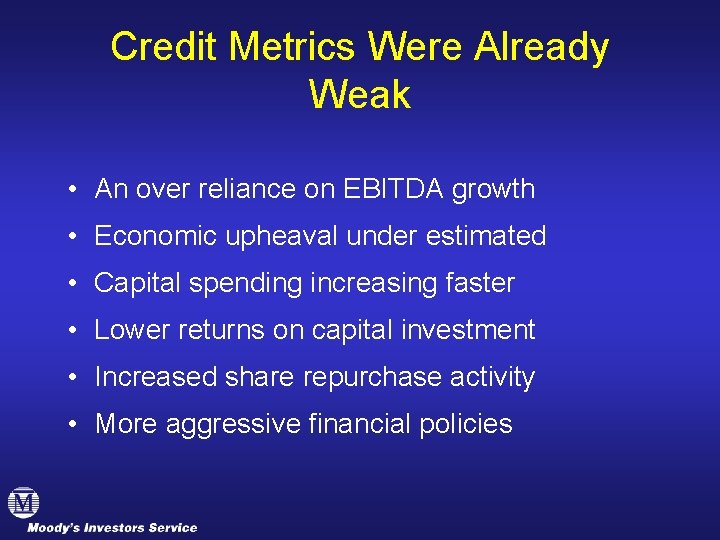 Credit Metrics Were Already Weak

• An over reliance on EBITDA growth
• Economic upheaval under estimated
• Capital spending increasing faster
• Lower returns on capital investment
• Increased share repurchase activity
• More aggressive financial policies

M
Moody's Investors Service